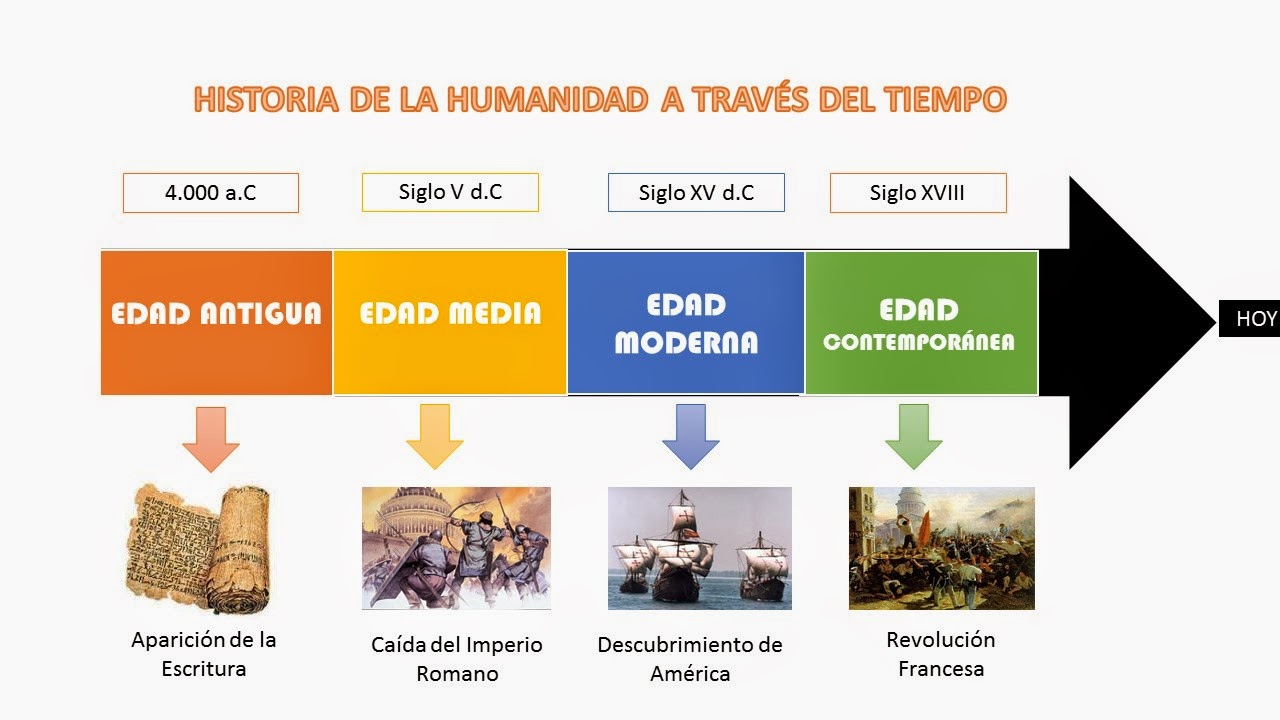 HISTORIA DE LA HUMANIDAD A TRAVÉS DEL TIEMPO

4.000 a.C

Siglo V d.C

Siglo XV d.C

Siglo XVIII

EDAD ANTIGUA

EDAD MEDIA

EDAD MODERNA

EDAD CONTEMPORÁNEA

HOY

Aparición de la Escritura

Caída del Imperio Romano

Descubrimiento de América

Revolución Francesa